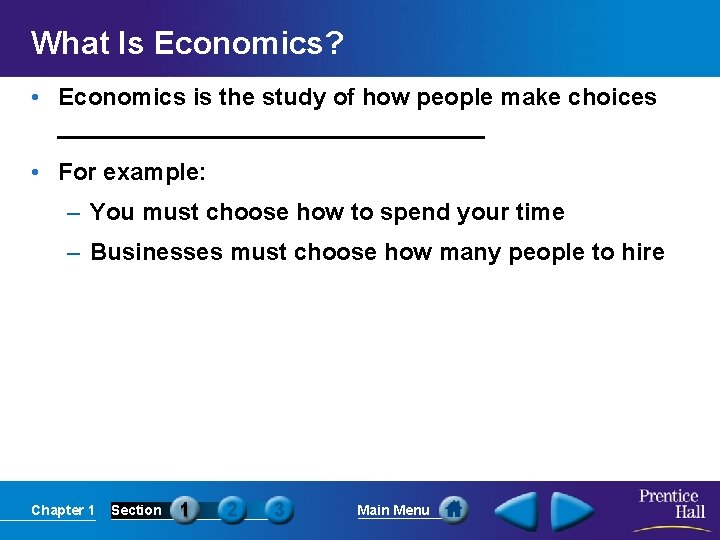 What Is Economics?

• Economics is the study of how people make choices ______________________________

• For example:

– You must choose how to spend your time

– Businesses must choose how many people to hire

Chapter 1 Section 1 2 3 Main Menu

Prentice Hall